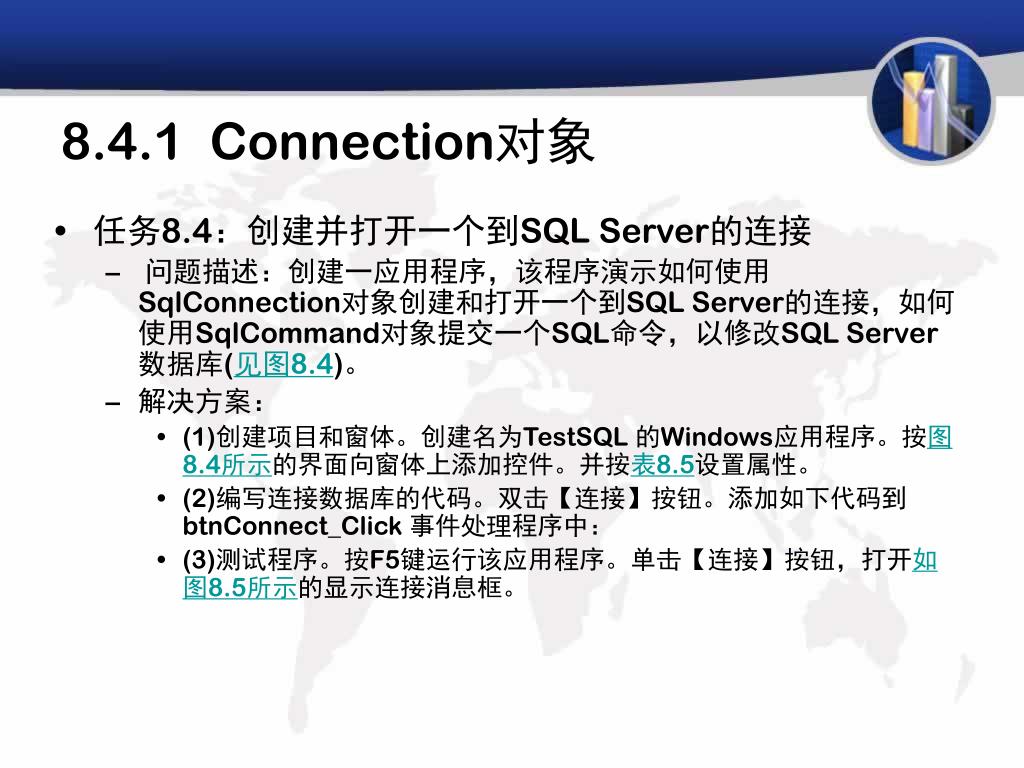 8.4.1 Connection对象

• 任务8.4：创建并打开一个到SQL Server的连接

– 问题描述：创建一应用程序，该程序演示如何使用SqlConnection对象创建和打开一个到SQL Server的连接，如何使用SqlCommand对象提交一个SQL命令，以修改SQL Server数据库(见图8.4)。

– 解决方案：

• (1)创建项目和窗体。创建名为TestSQL 的Windows应用程序。按图8.4所示的界面向窗体上添加控件。并按表8.5设置属性。

• (2)编写连接数据库的代码。双击【连接】按钮。添加如下代码到btnConnect_Click 事件处理程序中：

• (3)测试程序。按F5键运行该应用程序。单击【连接】按钮，打开如图8.5所示的显示连接消息框。